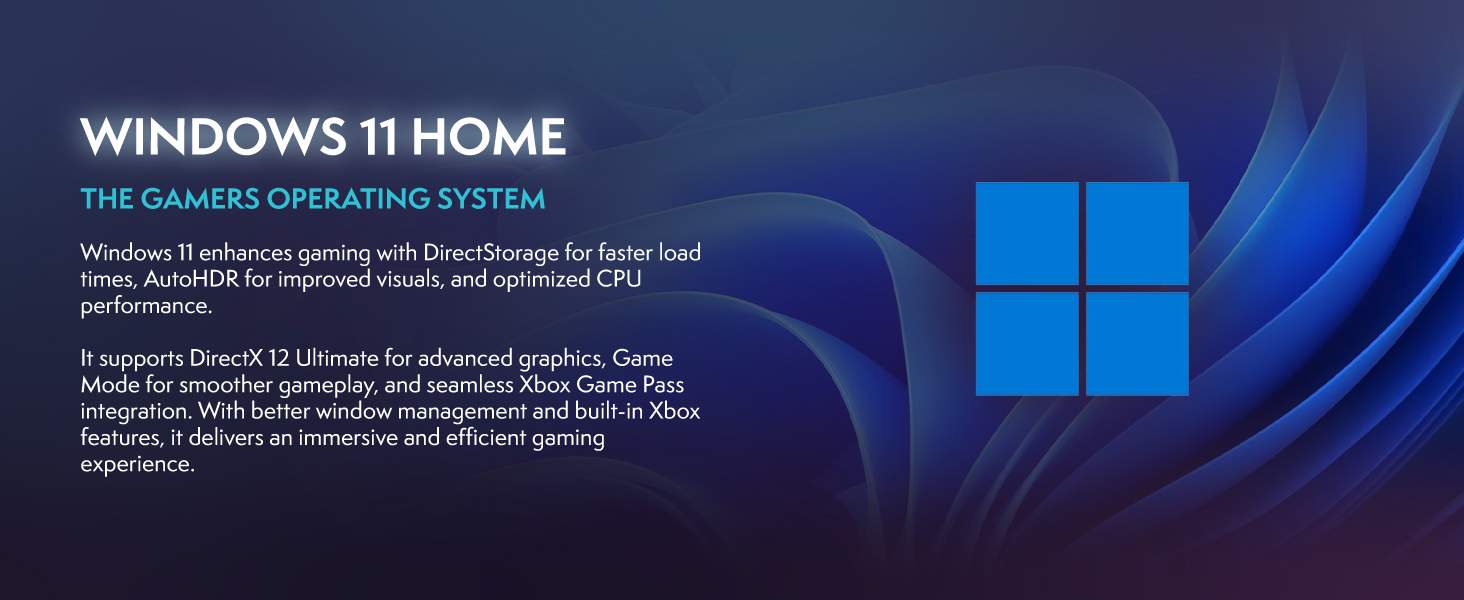 WINDOWS 11 HOME

THE GAMERS OPERATING SYSTEM

Windows 11 enhances gaming with DirectStorage for faster load times, AutoHDR for improved visuals, and optimized CPU performance.

It supports DirectX 12 Ultimate for advanced graphics, Game Mode for smoother gameplay, and seamless Xbox Game Pass integration. With better window management and built-in Xbox features, it delivers an immersive and efficient gaming experience.